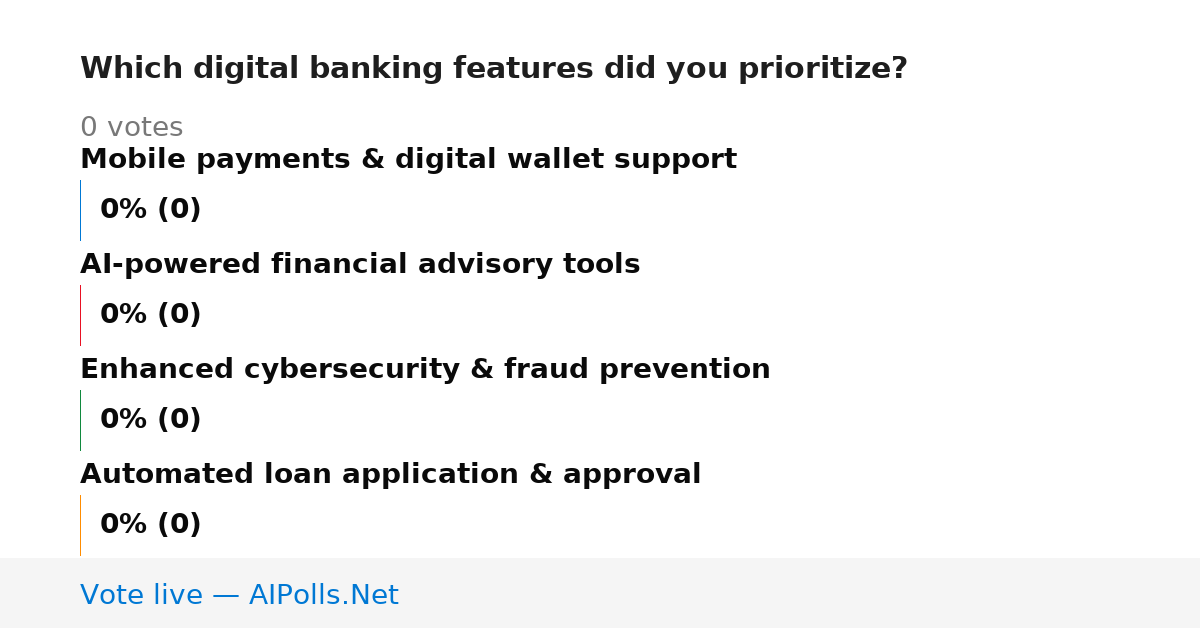 Which digital banking features did you prioritize?

0 votes

Mobile payments & digital wallet support

0% (0)

AI-powered financial advisory tools

0% (0)

Enhanced cybersecurity & fraud prevention

0% (0)

Automated loan application & approval

0% (0)

Vote live — AIPolls.Net